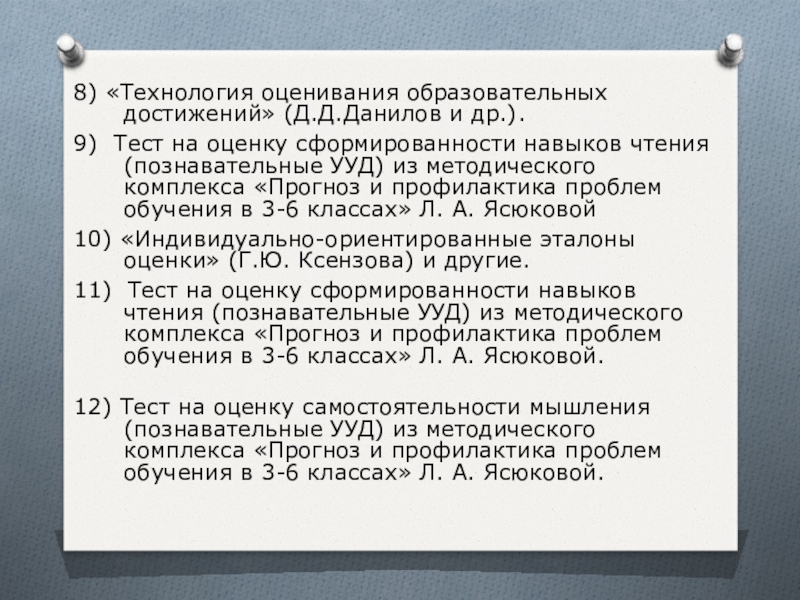 8) «Технология оценивания образовательных достижений» (Д.Д.Данилов и др.).

9) Тест на оценку сформированности навыков чтения (познавательные УУД) из методического комплекса «Прогноз и профилактика проблем обучения в 3-6 классах» Л. А. Ясюковой

10) «Индивидуально-ориентированные эталоны оценки» (Г.Ю. Ксензова) и другие.

11) Тест на оценку сформированности навыков чтения (познавательные УУД) из методического комплекса «Прогноз и профилактика проблем обучения в 3-6 классах» Л. А. Ясюковой.

12) Тест на оценку самостоятельности мышления (познавательные УУД) из методического комплекса «Прогноз и профилактика проблем обучения в 3-6 классах» Л. А. Ясюковой.